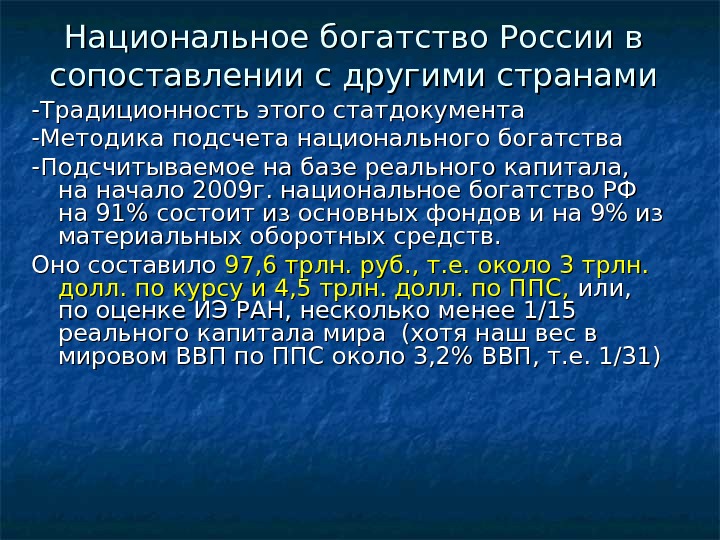 Национальное богатство России в сопоставлении с другими странами

-Традиционность этого статдокумента

-Методика подсчета национального богатства

-Подсчитываемое на базе реального капитала, на начало 2009г. национальное богатство РФ на 91% состоит из основных фондов и на 9% из материальных оборотных средств.

Оно составило 97,6 трлн. руб., т.е. около 3 трлн. долл. по курсу и 4,5 трлн. долл. по ППС, или, по оценке ИЭ РАН, несколько менее 1/15 реального капитала мира (хотя наш вес в мировом ВВП по ППС около 3,2% ВВП, т.е. 1/31)